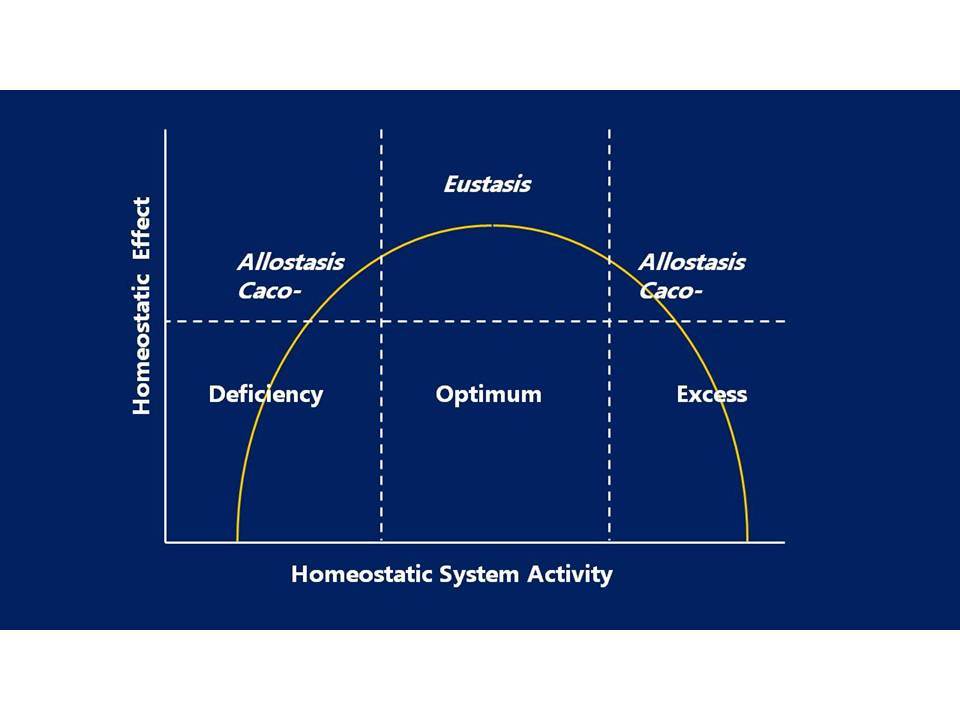 Homeostatic Effect

Eustasis

Allostasis
Caco-

Allostasis
Caco-

Deficiency

Optimum

Excess

Homeostatic System Activity